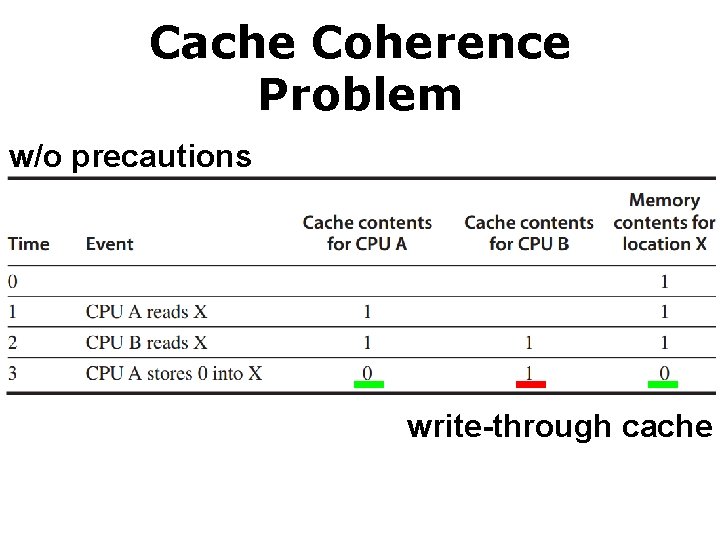 Cache Coherence Problem

w/o precautions

| Time | Event | Cache contents for CPU A | Cache contents for CPU B | Memory contents for location X |
|---|---|---|---|---|
| 0 | | | | 1 |
| 1 | CPU A reads X | 1 | | 1 |
| 2 | CPU B reads X | 1 | 1 | 1 |
| 3 | CPU A stores 0 into X | 0 | 1 | 0 |

write-through cache